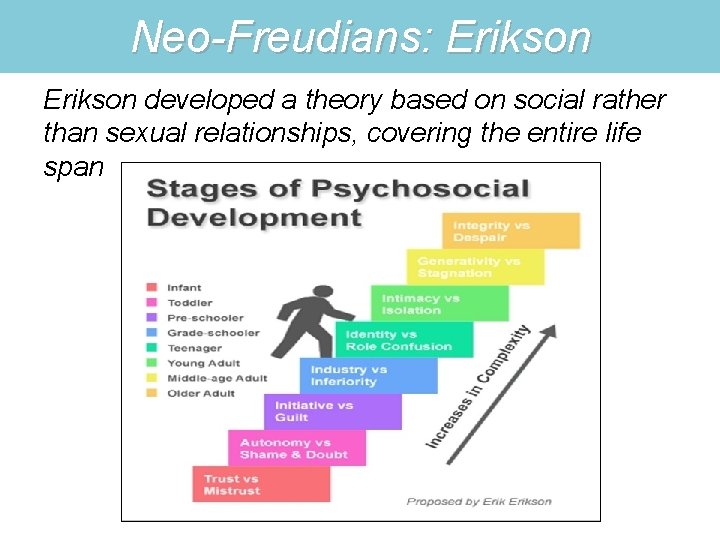 Neo-Freudians: Erikson

Erikson developed a theory based on social rather than sexual relationships, covering the entire life span

Stages of Psychosocial Development

Infant
Toddler
Pre-schooler
Grade-schooler
Teenager
Young Adult
Middle-age Adult
Older Adult

Integrity vs Despair

Generativity vs Stagnation

Intimacy vs Isolation

Identity vs Role Confusion

Industry vs Inferiority

Initiative vs Guilt

Autonomy vs Shame & Doubt

Trust vs Mistrust

Increases in Complexity

Proposed by Erik Erikson